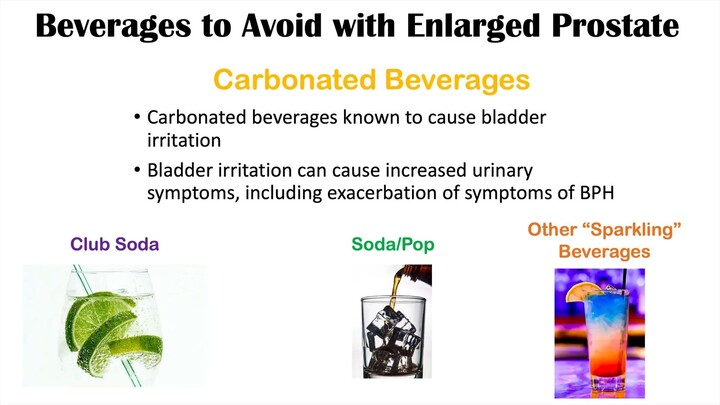 Beverages to Avoid with Enlarged Prostate

Carbonated Beverages

• Carbonated beverages known to cause bladder irritation

• Bladder irritation can cause increased urinary symptoms, including exacerbation of symptoms of BPH

Club Soda

Soda/Pop

Other “Sparkling” Beverages